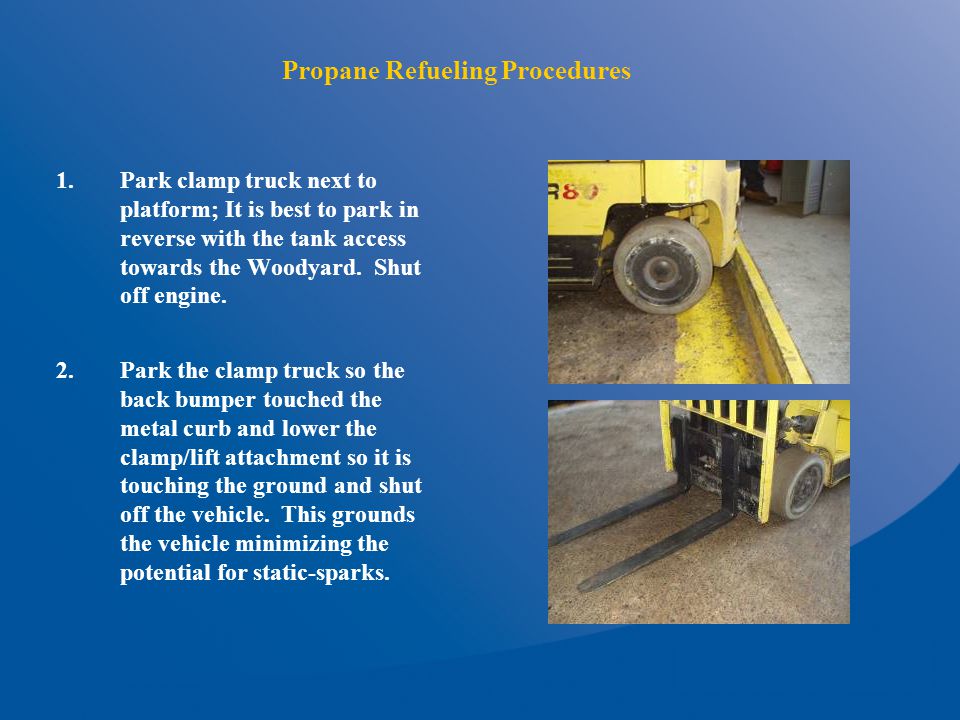 Propane Refueling Procedures

1. Park clamp truck next to platform; It is best to park in reverse with the tank access towards the Woodyard. Shut off engine.

2. Park the clamp truck so the back bumper touched the metal curb and lower the clamp/lift attachment so it is touching the ground and shut off the vehicle. This grounds the vehicle minimizing the potential for static-sparks.

R80